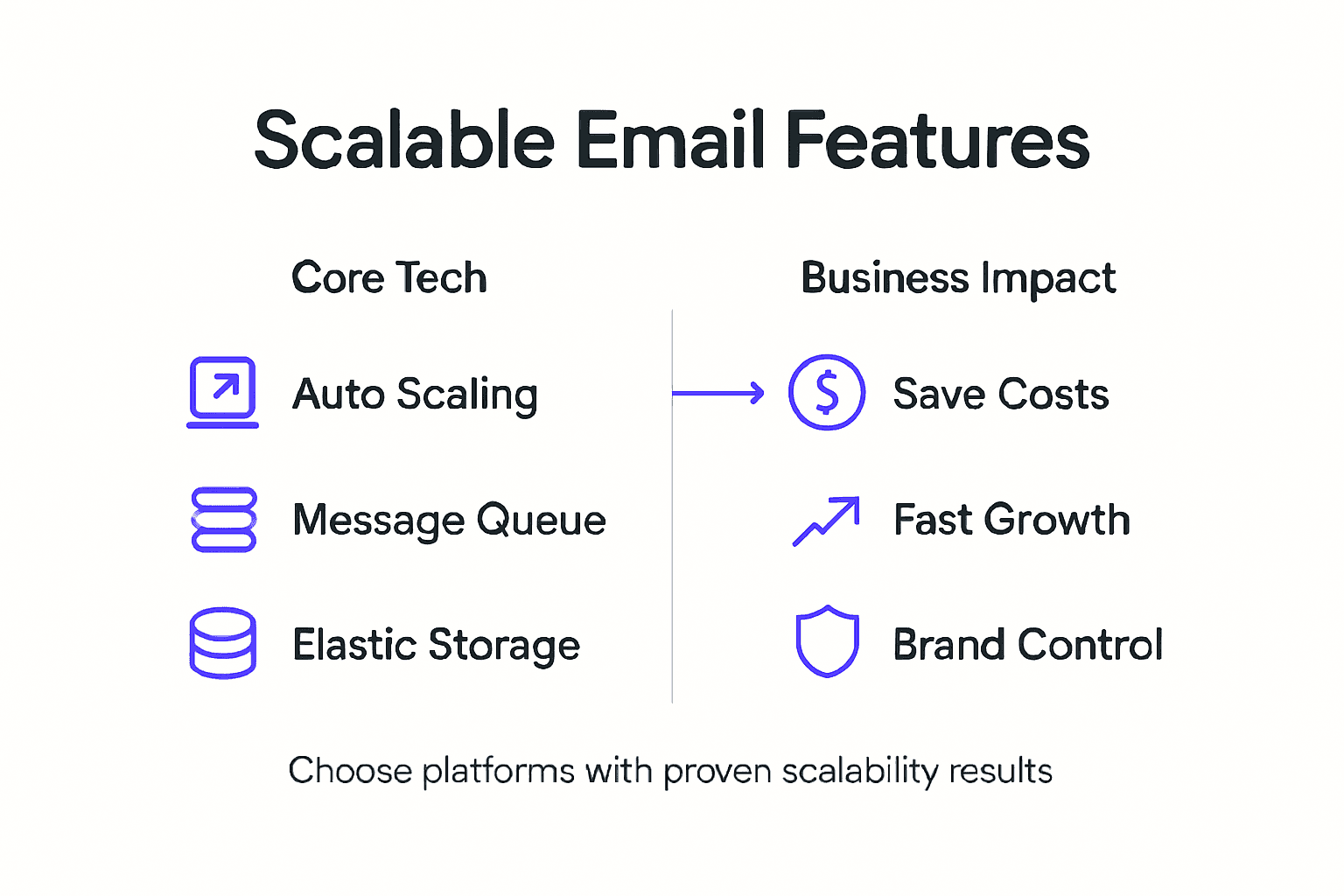 Scalable Email Features

Core Tech

Auto Scaling

Message Queue

Elastic Storage

Business Impact

Save Costs

Fast Growth

Brand Control

Choose platforms with proven scalability results